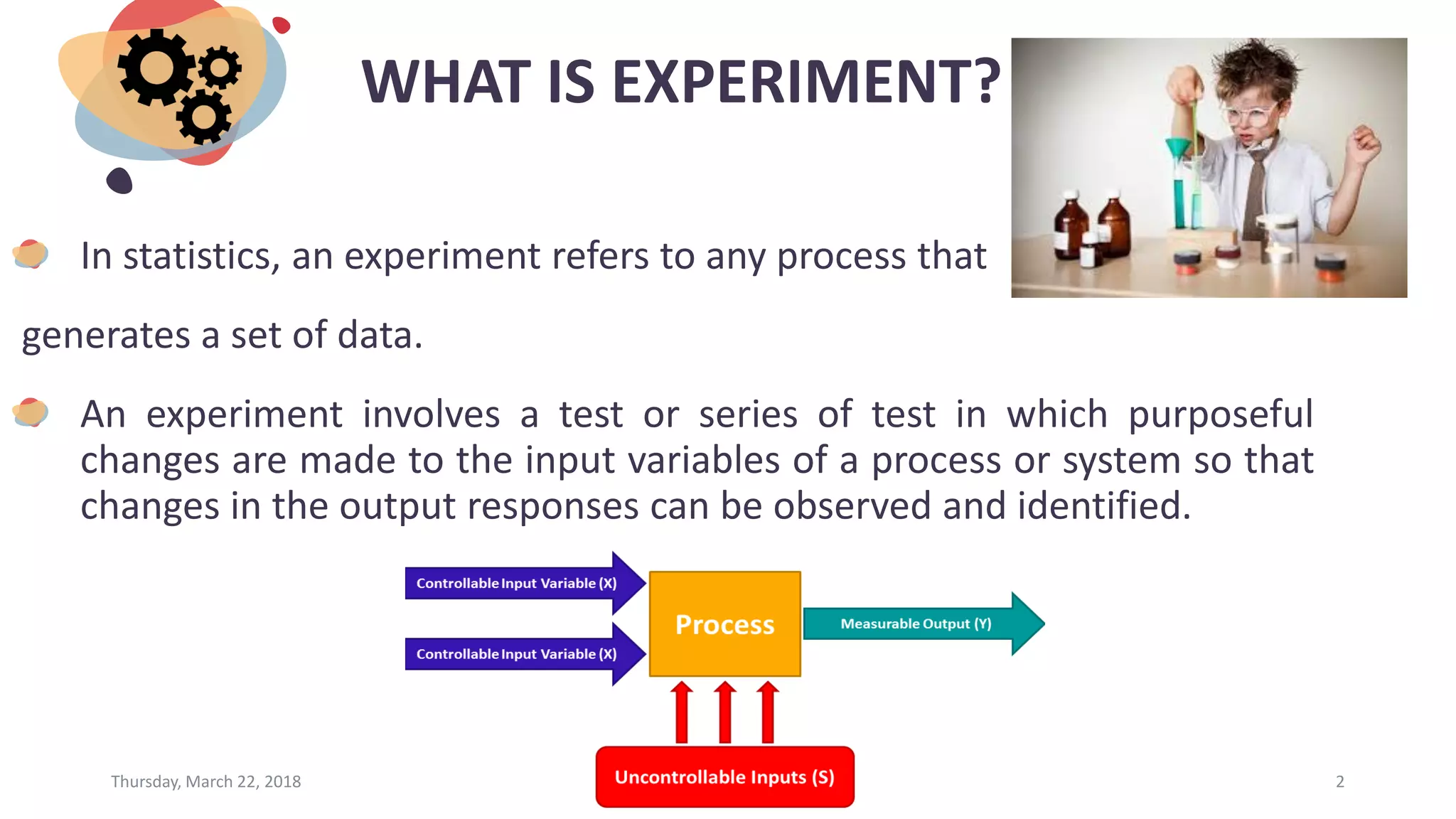 WHAT IS EXPERIMENT?

In statistics, an experiment refers to any process that

generates a set of data.

An experiment involves a test or series of test in which purposeful changes are made to the input variables of a process or system so that changes in the output responses can be observed and identified.

Controllable Input Variable (X)

Controllable Input Variable (X)

Process

Measurable Output (Y)

Uncontrollable Inputs (S)

Thursday, March 22, 2018

2